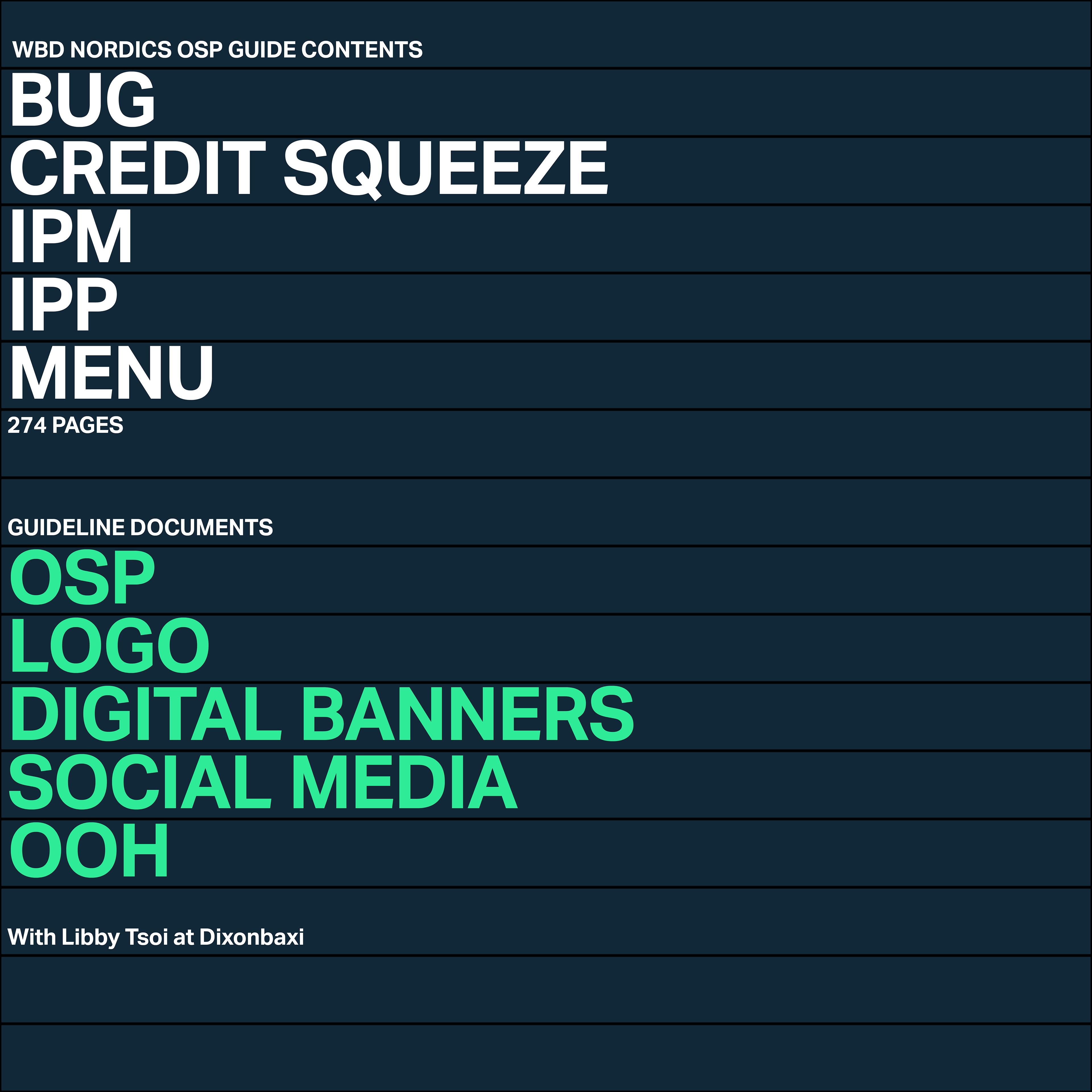 WBD NORDICS OSP GUIDE CONTENTS

BUG

CREDIT SQUEEZE

IPM

IPP

MENU

274 PAGES

GUIDELINE DOCUMENTS

OSP

LOGO

DIGITAL BANNERS

SOCIAL MEDIA

OOH

With Libby Tsoi at Dixonbaxi